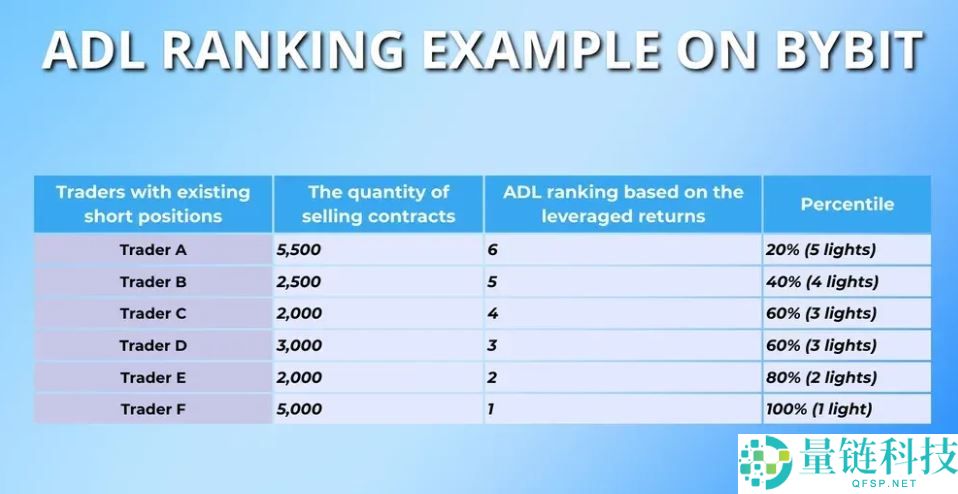 ADL RANKING EXAMPLE ON BYBIT

| Traders with existing short positions | The quantity of selling contracts | ADL ranking based on the leveraged returns | Percentile |
|---|---|---|---|
| Trader A | 5,500 | 6 | 20% (5 lights) |
| Trader B | 2,500 | 5 | 40% (4 lights) |
| Trader C | 2,000 | 4 | 60% (3 lights) |
| Trader D | 3,000 | 3 | 60% (3 lights) |
| Trader E | 2,000 | 2 | 80% (2 lights) |
| Trader F | 5,000 | 1 | 100% (1 light) |

量链科技
QFSP.NET